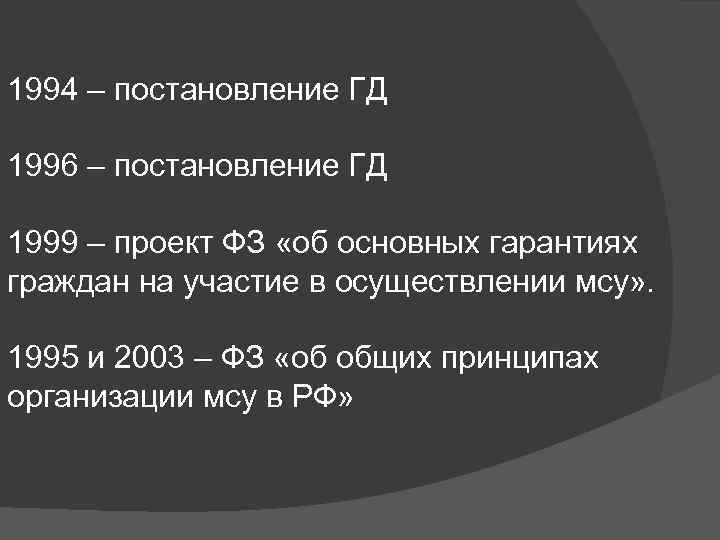 1994 – постановление ГД

1996 – постановление ГД

1999 – проект ФЗ «об основных гарантиях граждан на участие в осуществлении мсу».

1995 и 2003 – ФЗ «об общих принципах организации мсу в РФ»